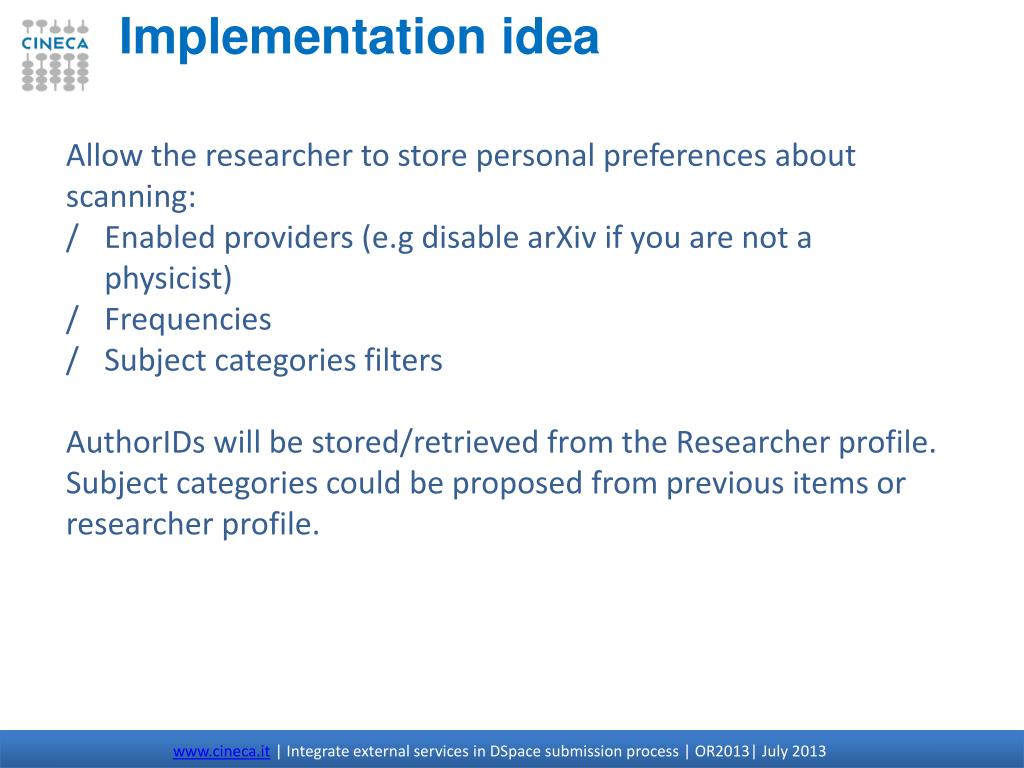 CINECA

Implementation idea

Allow the researcher to store personal preferences about scanning:
/ Enabled providers (e.g disable arXiv if you are not a physicist)
/ Frequencies
/ Subject categories filters

AuthorIDs will be stored/retrieved from the Researcher profile. Subject categories could be proposed from previous items or researcher profile.

www.cineca.it | Integrate external services in DSpace submission process | OR2013| July 2013